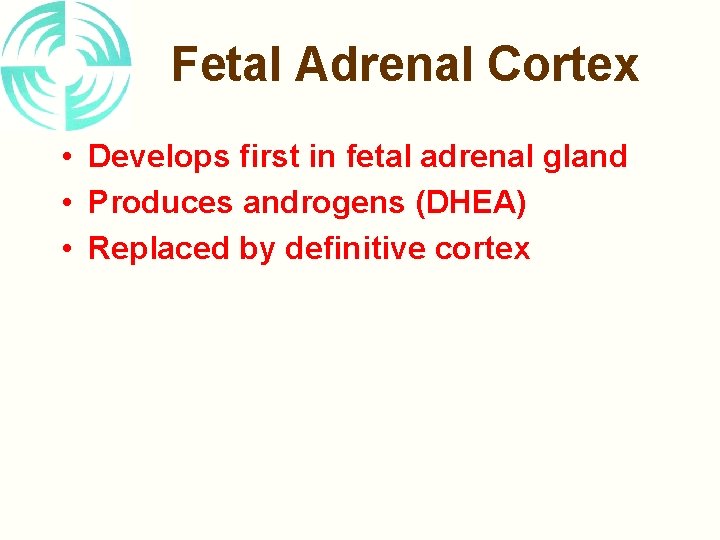 Fetal Adrenal Cortex

• Develops first in fetal adrenal gland
• Produces androgens (DHEA)
• Replaced by definitive cortex